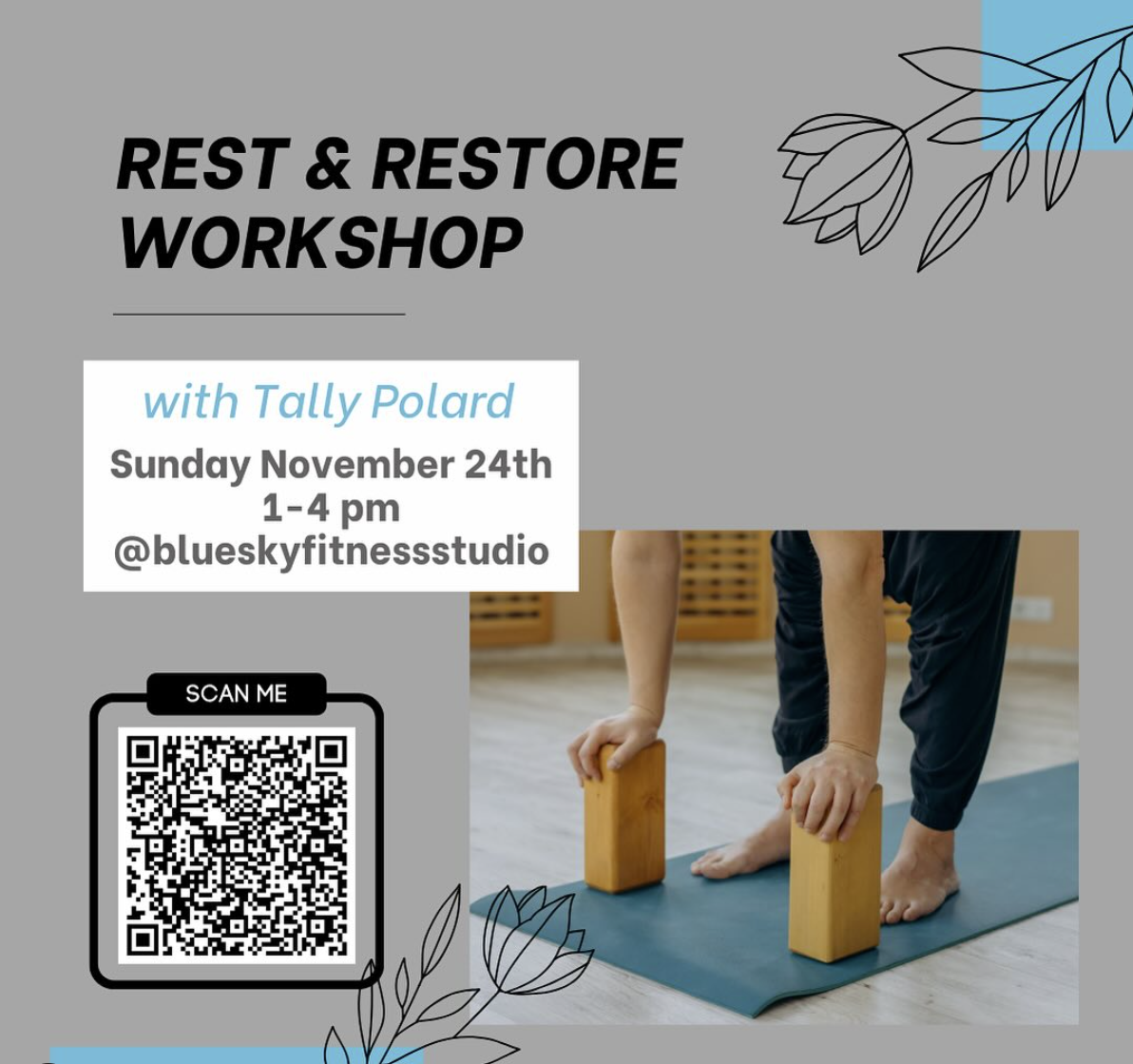 REST & RESTORE WORKSHOP

with Tally Polard
Sunday November 24th
1-4 pm
@blueskyfitnessstudio

SCAN ME